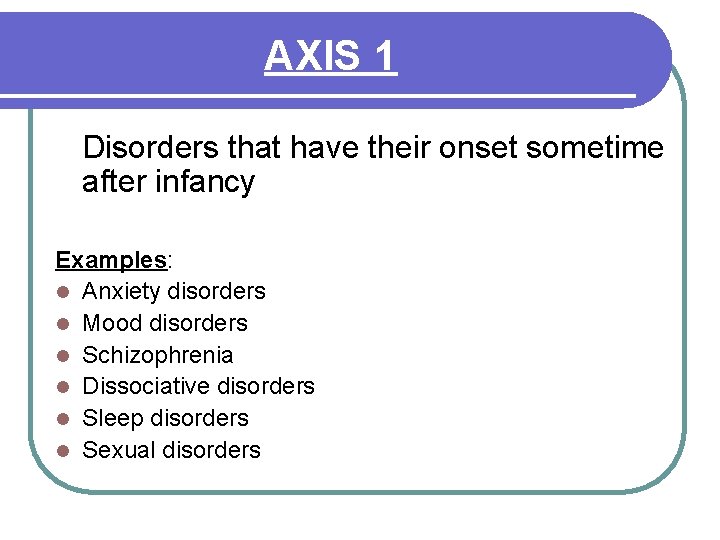 AXIS 1

Disorders that have their onset sometime after infancy

Examples:
- Anxiety disorders
- Mood disorders
- Schizophrenia
- Dissociative disorders
- Sleep disorders
- Sexual disorders